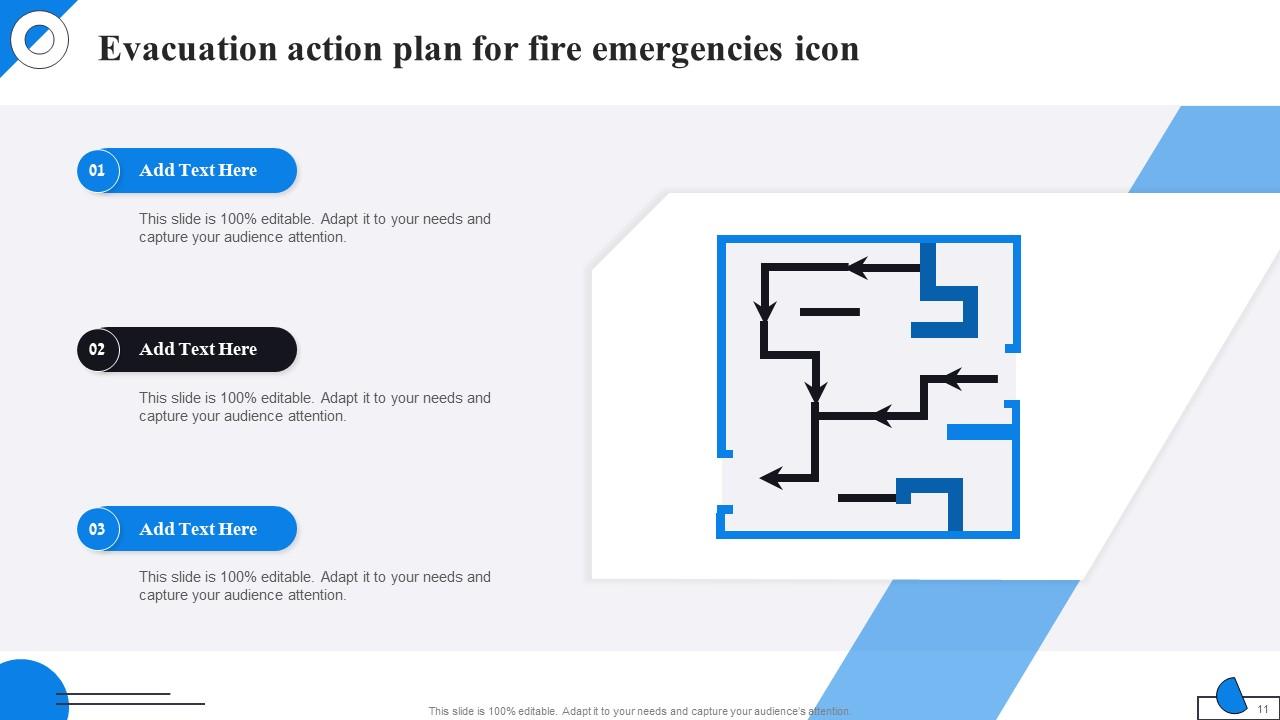 Evacuation action plan for fire emergencies icon

01 Add Text Here

This slide is 100% editable. Adapt it to your needs and capture your audience attention.

02 Add Text Here

This slide is 100% editable. Adapt it to your needs and capture your audience attention.

03 Add Text Here

This slide is 100% editable. Adapt it to your needs and capture your audience attention.

This slide is 100% editable. Adapt it to your needs and capture your audience's attention.

11